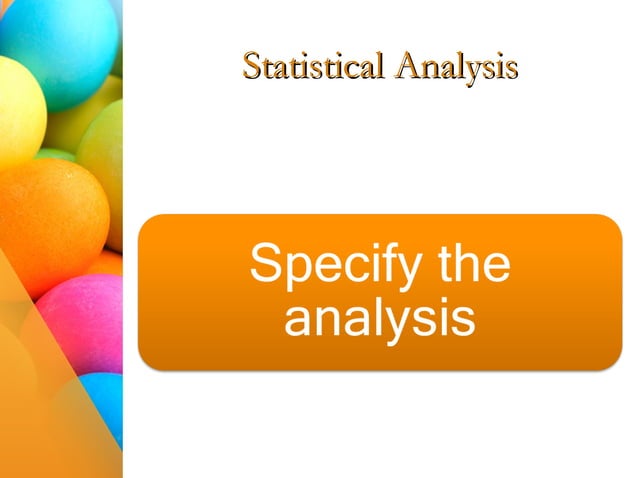 Statistical Analysis

Specify the analysis